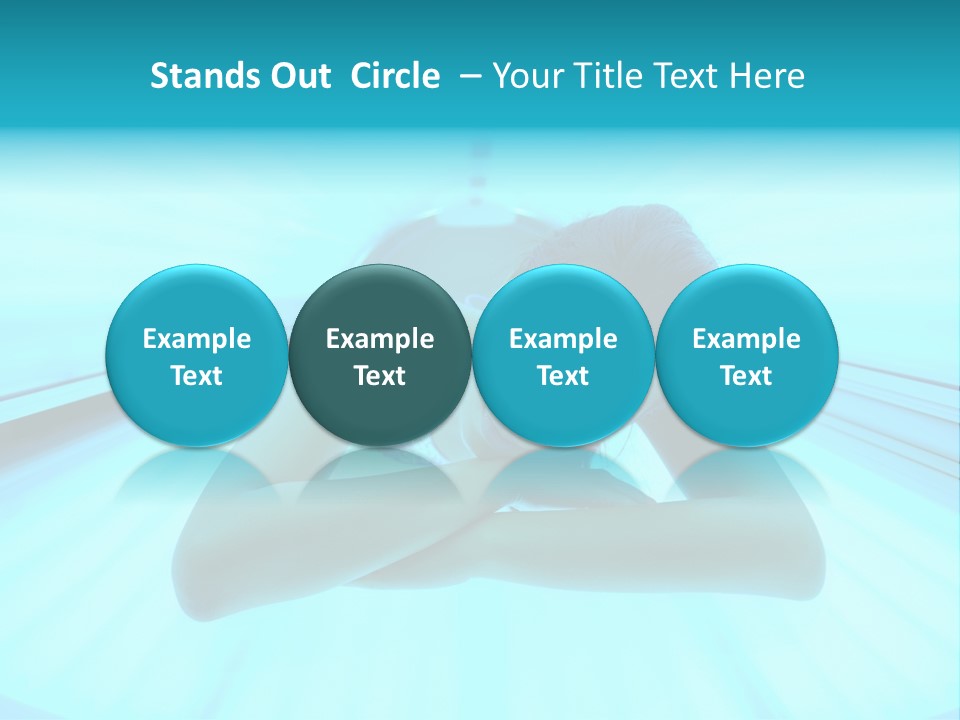 Stands Out Circle – Your Title Text Here

Example Text

Example Text

Example Text

Example Text